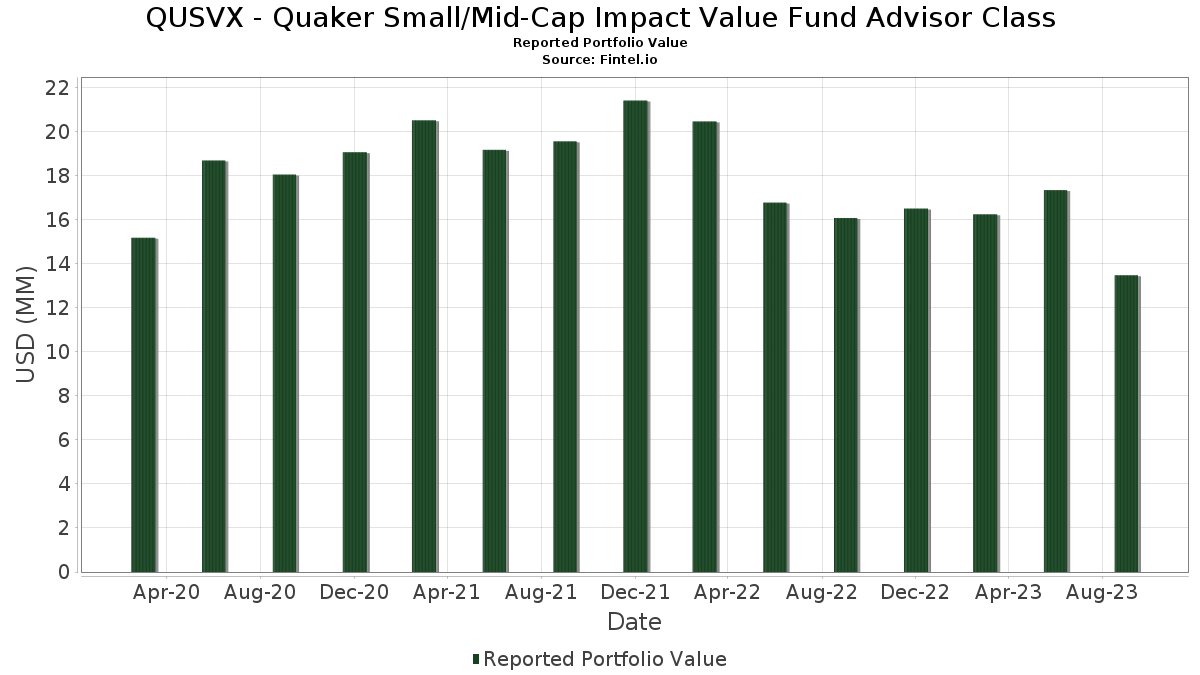 QUSVX - Quaker Small/Mid-Cap Impact Value Fund Advisor Class
Reported Portfolio Value
Source: Fintel.io

USD (MM)

22
20
18
16
14
12
10
8
6
4
2
0

Apr-20
Aug-20
Dec-20
Apr-21
Aug-21
Dec-21
Apr-22
Aug-22
Dec-22
Apr-23
Aug-23

Date

Reported Portfolio Value